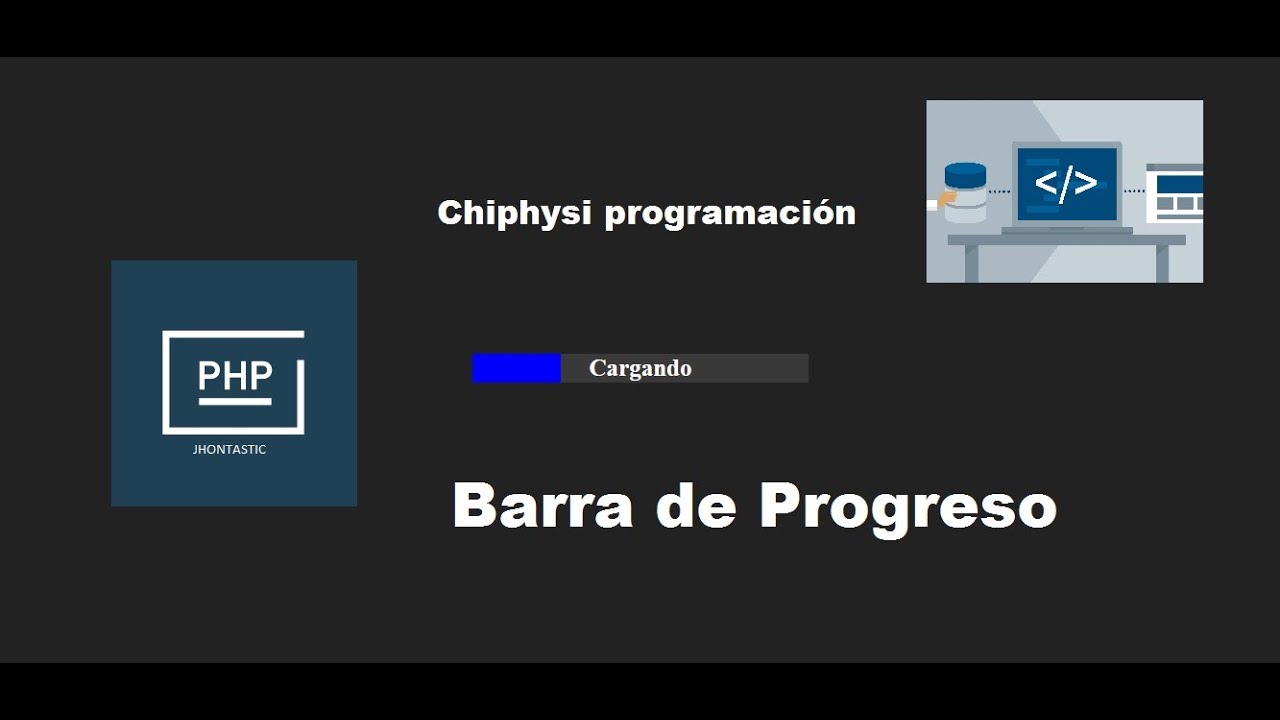 Chiphysi programación

</>

PHP
JHONTASTIC

Cargando

Barra de Progreso